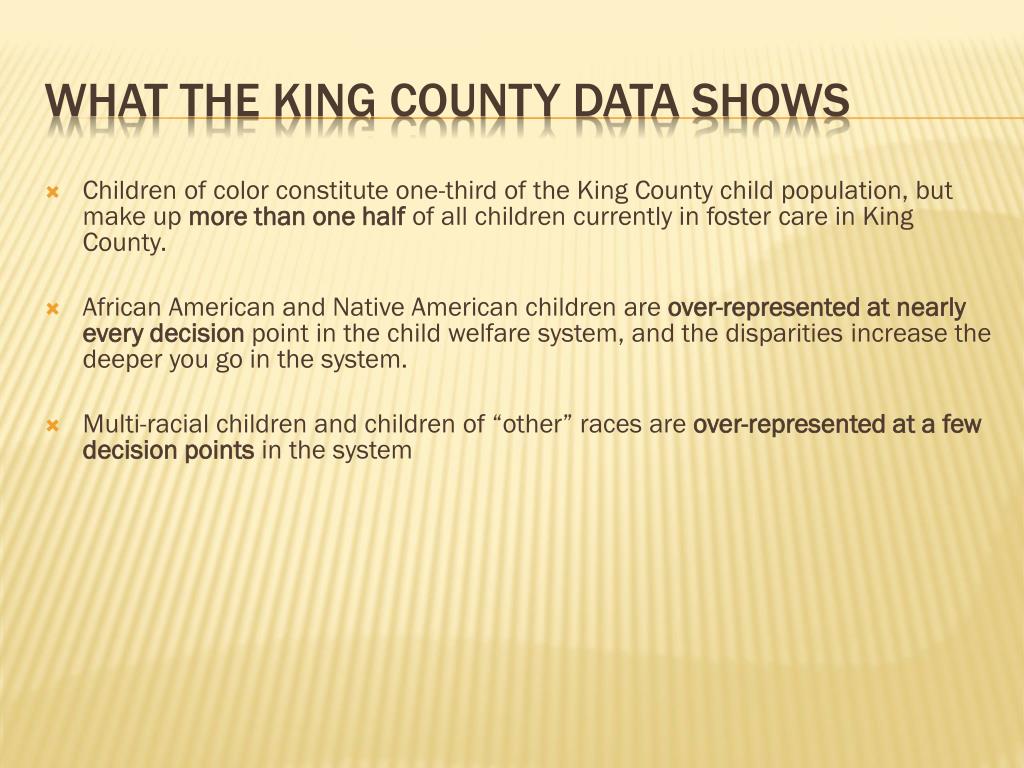 WHAT THE KING COUNTY DATA SHOWS

Children of color constitute one-third of the King County child population, but make up more than one half of all children currently in foster care in King County.

African American and Native American children are over-represented at nearly every decision point in the child welfare system, and the disparities increase the deeper you go in the system.

Multi-racial children and children of “other” races are over-represented at a few decision points in the system